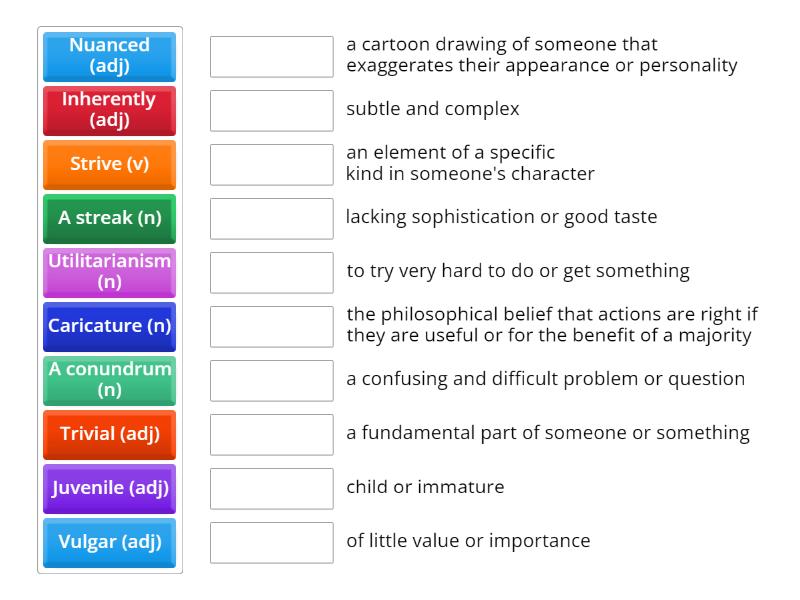 Nuanced (adj)
Inherently (adj)
Strive (v)
A streak (n)
Utilitarianism (n)
Caricature (n)
A conundrum (n)
Trivial (adj)
Juvenile (adj)
Vulgar (adj)

a cartoon drawing of someone that exaggerates their appearance or personality

subtle and complex

an element of a specific kind in someone's character

lacking sophistication or good taste

to try very hard to do or get something

the philosophical belief that actions are right if they are useful or for the benefit of a majority

a confusing and difficult problem or question

a fundamental part of someone or something

child or immature

of little value or importance